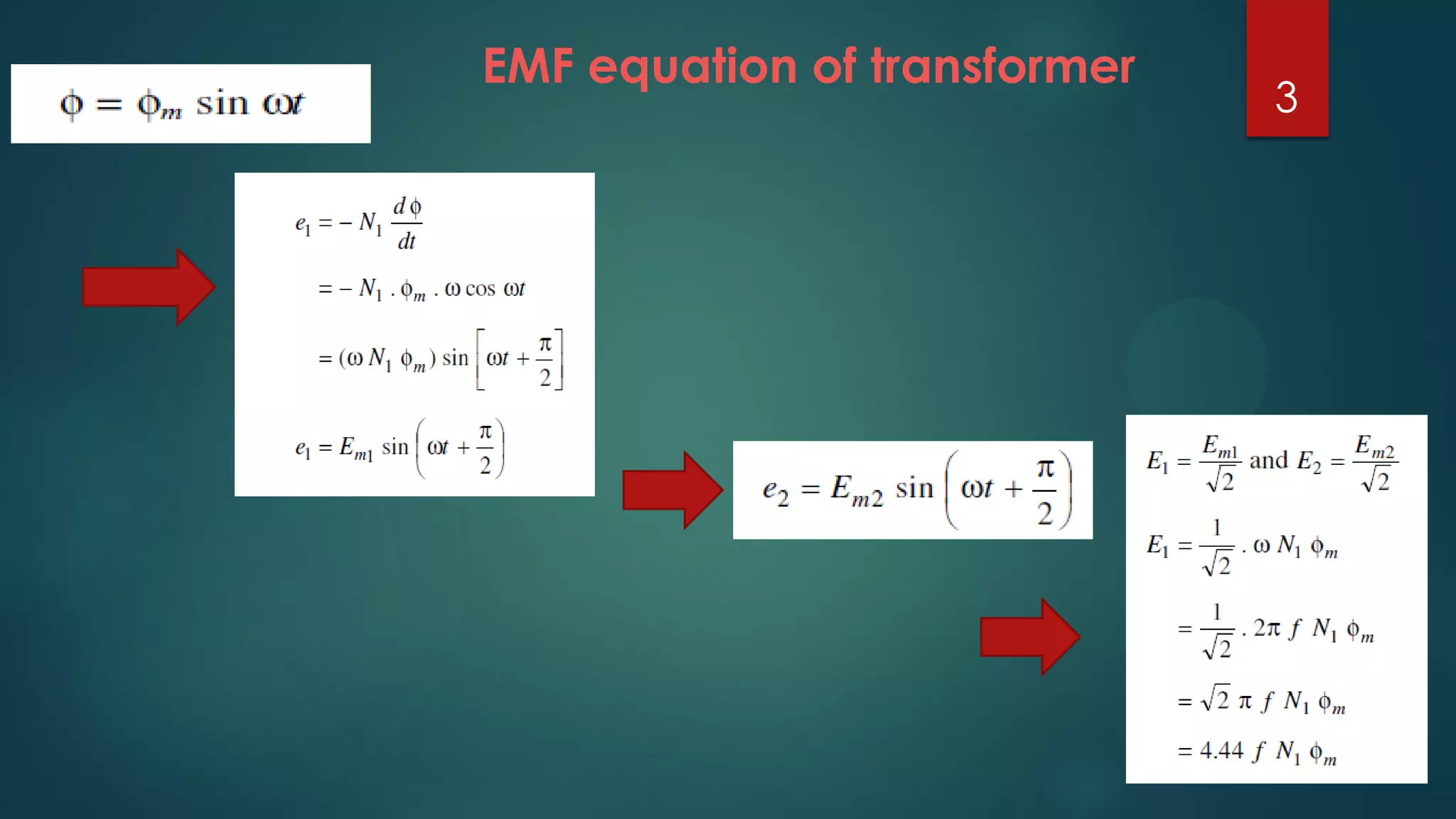 EMF equation of transformer

3

$\phi = \phi_m \sin \omega t$

$e_1 = -N_1 \frac{d\phi}{dt}$

$= -N_1 . \phi_m . \omega \cos \omega t$

$= (\omega N_1 \phi_m) \sin \left[\omega t + \frac{\pi}{2}\right]$

$e_1 = E_{m1} \sin \left(\omega t + \frac{\pi}{2}\right)$

$e_2 = E_{m2} \sin \left(\omega t + \frac{\pi}{2}\right)$

$E_1 = \frac{E_{m1}}{\sqrt{2}}$ and $E_2 = \frac{E_{m2}}{\sqrt{2}}$

$E_1 = \frac{1}{\sqrt{2}} . \omega N_1 \phi_m$

$= \frac{1}{\sqrt{2}} . 2\pi f N_1 \phi_m$

$= \sqrt{2} \pi f N_1 \phi_m$

$= 4.44 f N_1 \phi_m$